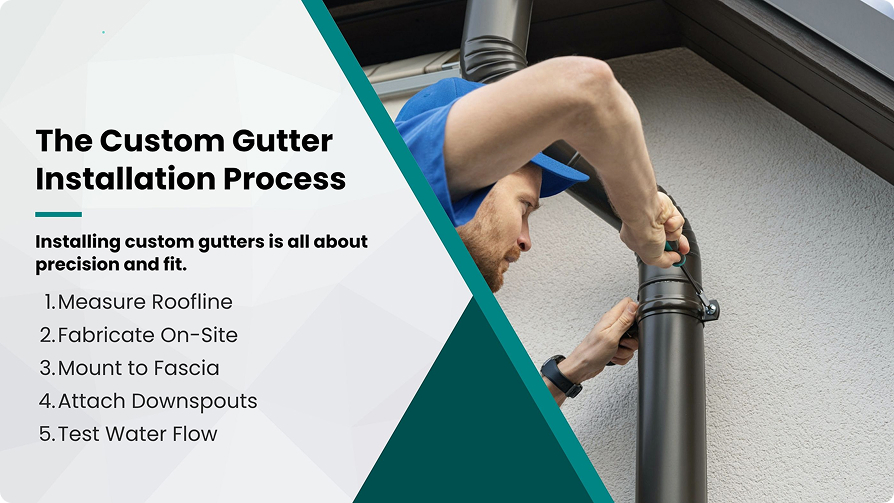 The Custom Gutter Installation Process

Installing custom gutters is all about precision and fit.

1. Measure Roofline
2. Fabricate On-Site
3. Mount to Fascia
4. Attach Downspouts
5. Test Water Flow